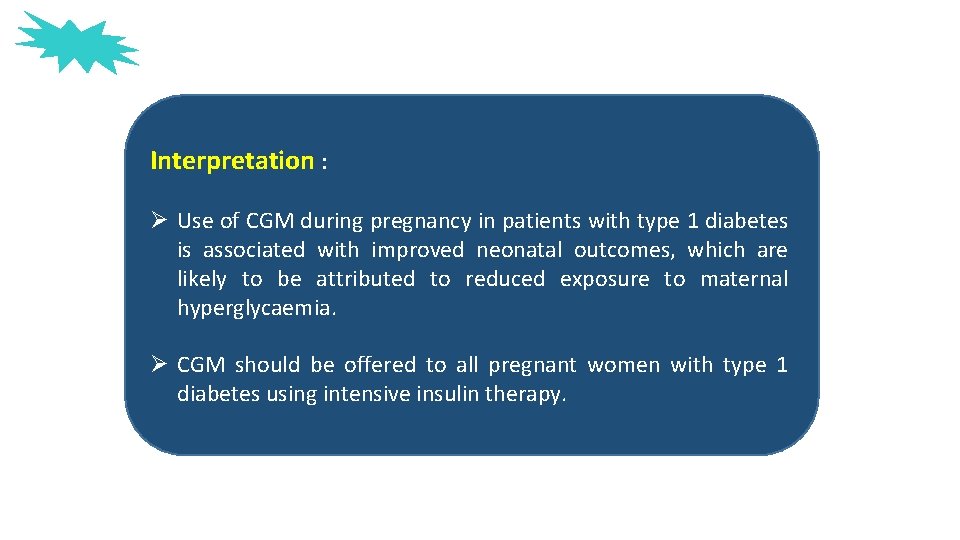 Interpretation :

➢ Use of CGM during pregnancy in patients with type 1 diabetes is associated with improved neonatal outcomes, which are likely to be attributed to reduced exposure to maternal hyperglycaemia.

➢ CGM should be offered to all pregnant women with type 1 diabetes using intensive insulin therapy.